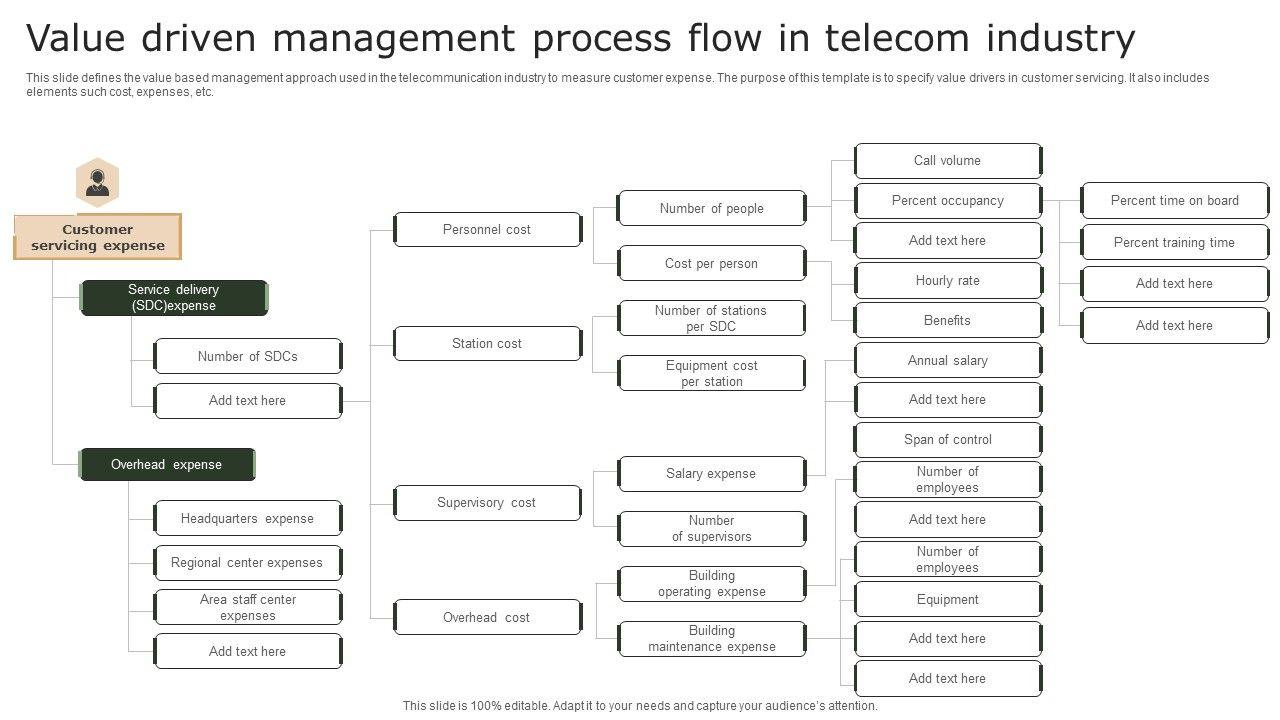 Value driven management process flow in telecom industry

This slide defines the value based management approach used in the telecommunication industry to measure customer expense. The purpose of this template is to specify value drivers in customer servicing. It also includes elements such cost, expenses, etc.

Customer servicing expense

Service delivery (SDC)expense

Number of SDCs

Add text here

Overhead expense

Headquarters expense

Regional center expenses

Area staff center expenses

Add text here

Personnel cost

Station cost

Supervisory cost

Overhead cost

Number of people

Cost per person

Number of stations per SDC

Equipment cost per station

Salary expense

Number of supervisors

Building operating expense

Building maintenance expense

Call volume

Percent occupancy

Add text here

Hourly rate

Benefits

Annual salary

Add text here

Span of control

Number of employees

Add text here

Number of employees

Equipment

Add text here

Add text here

Percent time on board

Percent training time

Add text here

Add text here

This slide is 100% editable. Adapt it to your needs and capture your audience's attention.